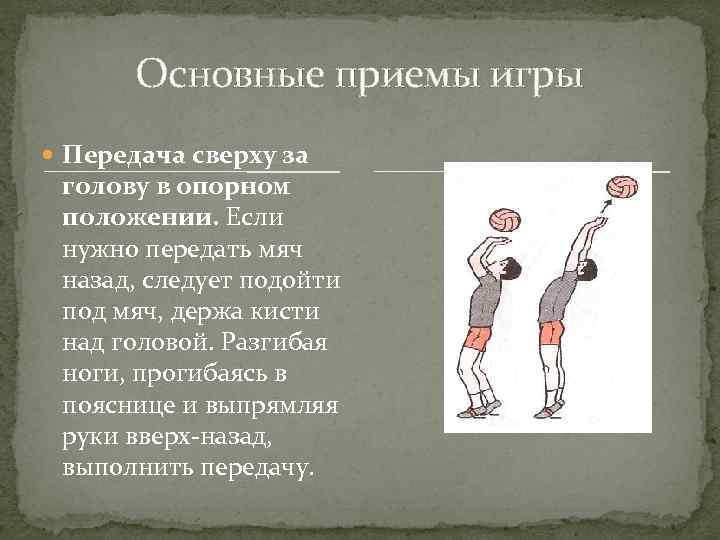 Основные приемы игры

Передача сверху за голову в опорном положении. Если нужно передать мяч назад, следует подойти под мяч, держа кисти над головой. Разгибая ноги, прогибаясь в пояснице и выпрямляя руки вверх-назад, выполнить передачу.